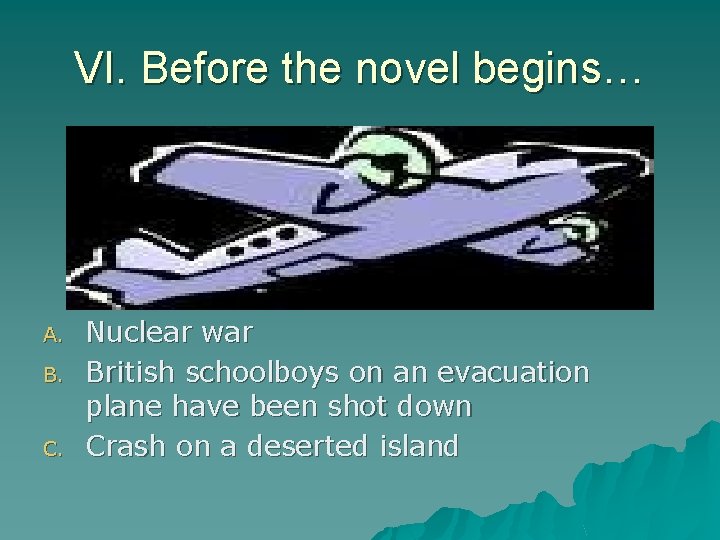 VI. Before the novel begins…

A. Nuclear war
B. British schoolboys on an evacuation plane have been shot down
C. Crash on a deserted island